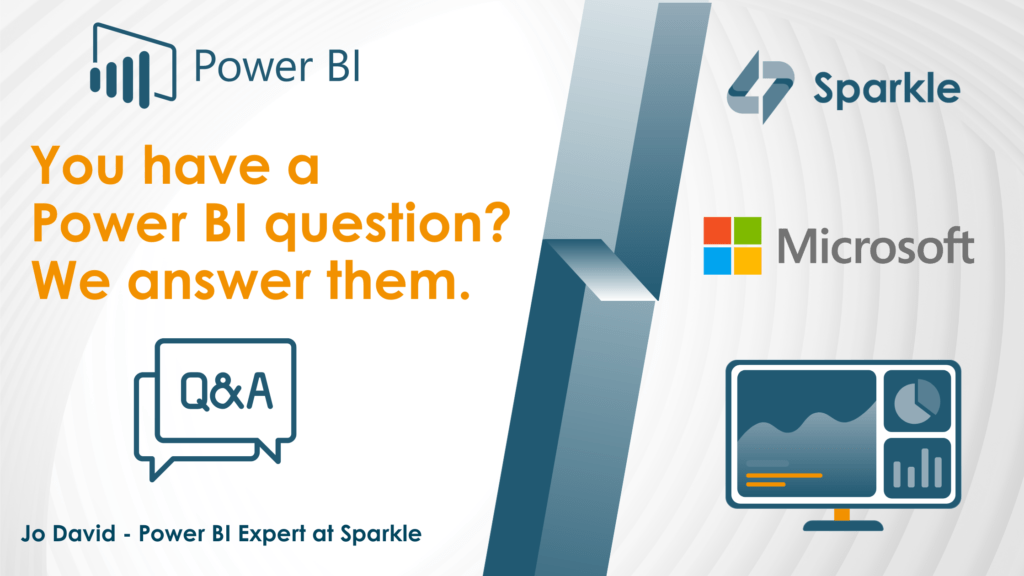 Power BI

You have a Power BI question? We answer them.

Q&A

Jo David - Power BI Expert at Sparkle

Sparkle

Microsoft